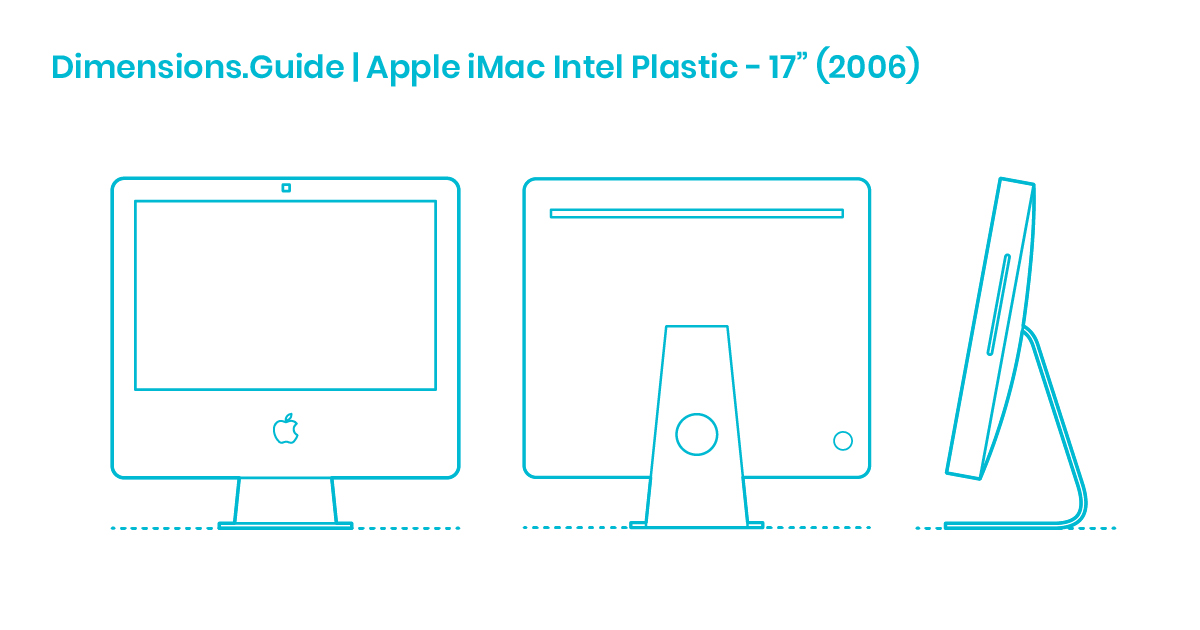 Dimensions.Guide | Apple iMac Intel Plastic - 17” (2006)